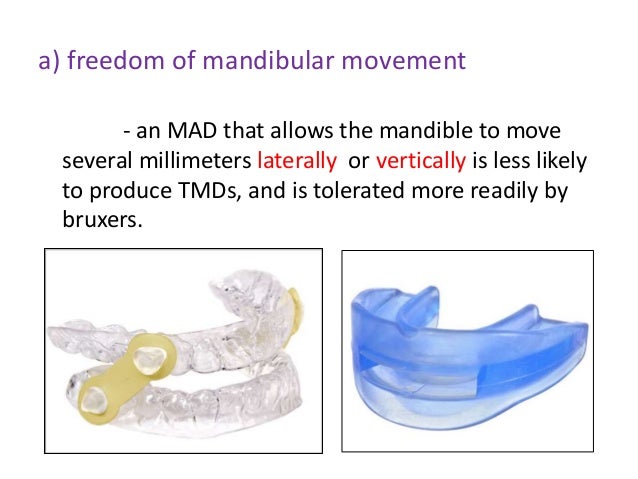 a) freedom of mandibular movement

- an MAD that allows the mandible to move several millimeters laterally or vertically is less likely to produce TMDs, and is tolerated more readily by bruxers.